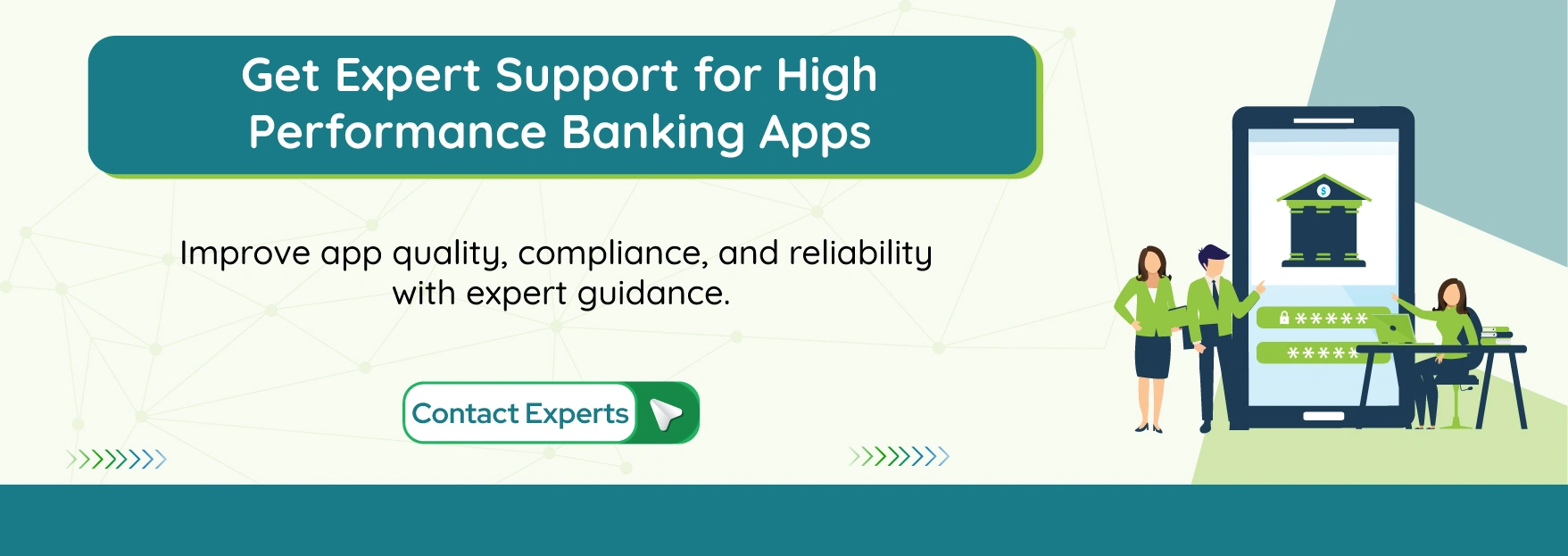 Get Expert Support for High Performance Banking Apps

Improve app quality, compliance, and reliability with expert guidance.

Contact Experts

$ ***** *****